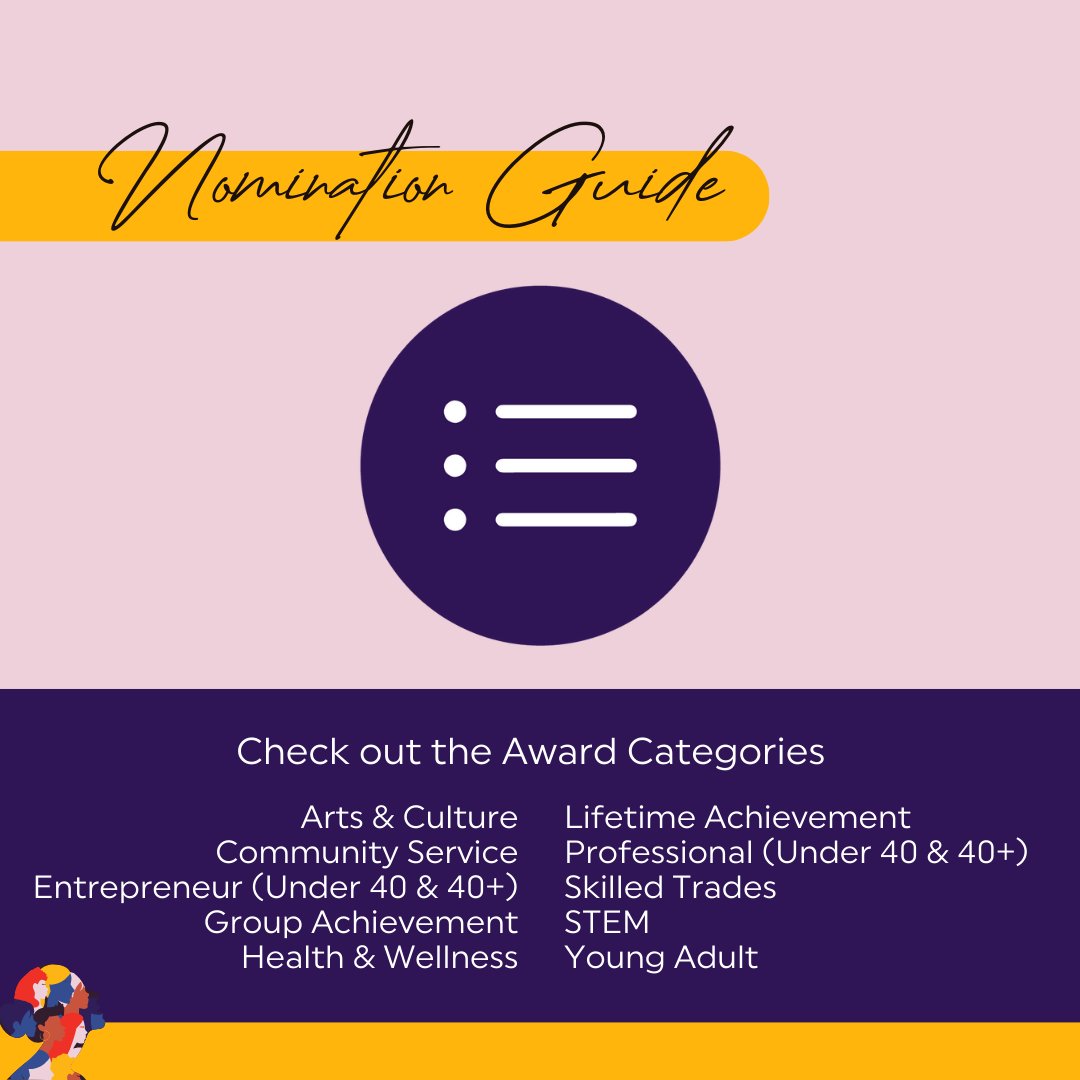 Nomination Guide

Check out the Award Categories

Arts & Culture
Community Service
Entrepreneur (Under 40 & 40+)
Group Achievement
Health & Wellness

Lifetime Achievement
Professional (Under 40 & 40+)
Skilled Trades
STEM
Young Adult